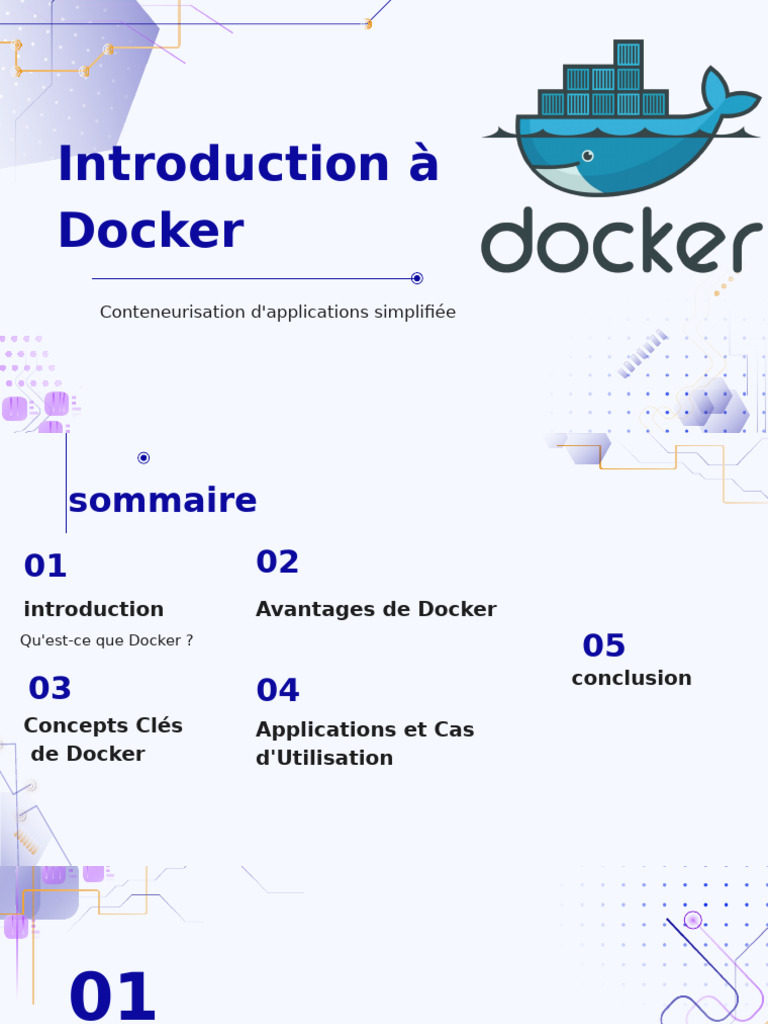 Introduction à Docker

docker

Conteneurisation d'applications simplifiée

sommaire

01
introduction
Qu'est-ce que Docker ?

02
Avantages de Docker

03
Concepts Clés de Docker

04
Applications et Cas d'Utilisation

05
conclusion

01